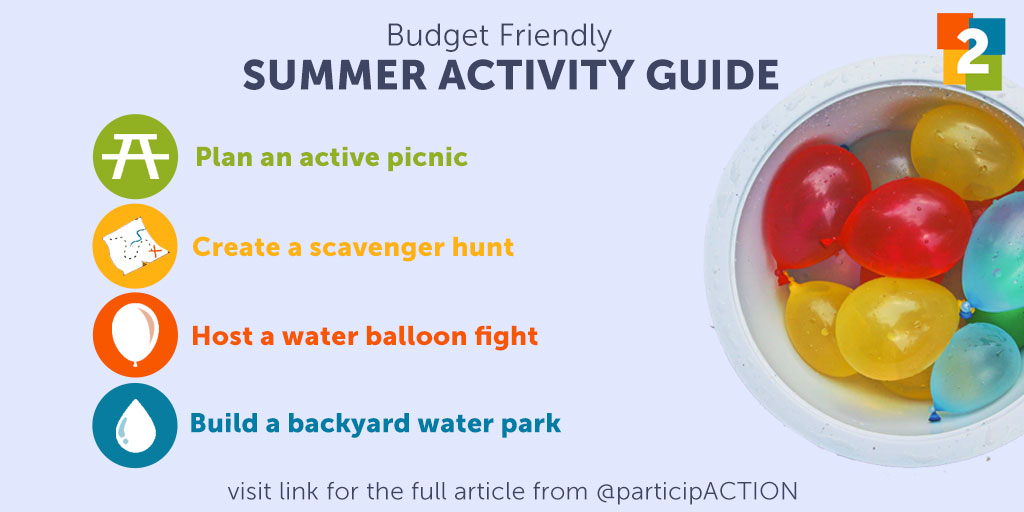 Budget Friendly
SUMMER ACTIVITY GUIDE

2

Plan an active picnic

Create a scavenger hunt

Host a water balloon fight

Build a backyard water park

visit link for the full article from @participACTION